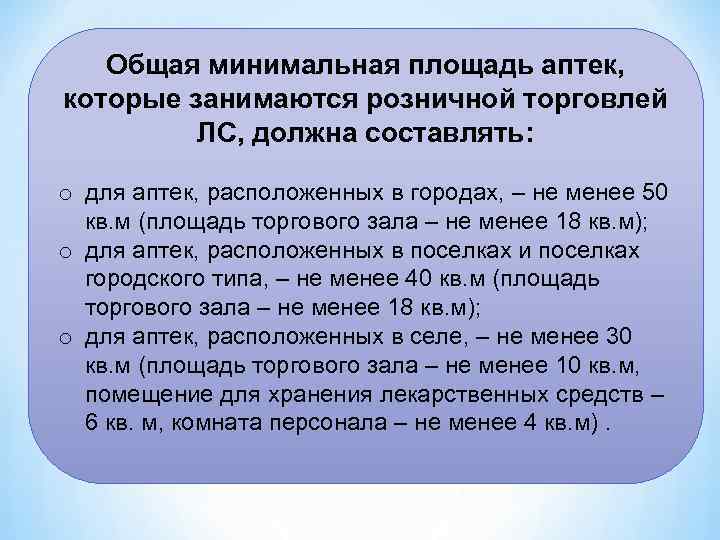 Общая минимальная площадь аптек, которые занимаются розничной торговлей ЛС, должна составлять:

o для аптек, расположенных в городах, – не менее 50 кв.м (площадь торгового зала – не менее 18 кв.м);
o для аптек, расположенных в поселках и поселках городского типа, – не менее 40 кв.м (площадь торгового зала – не менее 18 кв.м);
o для аптек, расположенных в селе, – не менее 30 кв.м (площадь торгового зала – не менее 10 кв.м, помещение для хранения лекарственных средств – 6 кв. м, комната персонала – не менее 4 кв.м) .